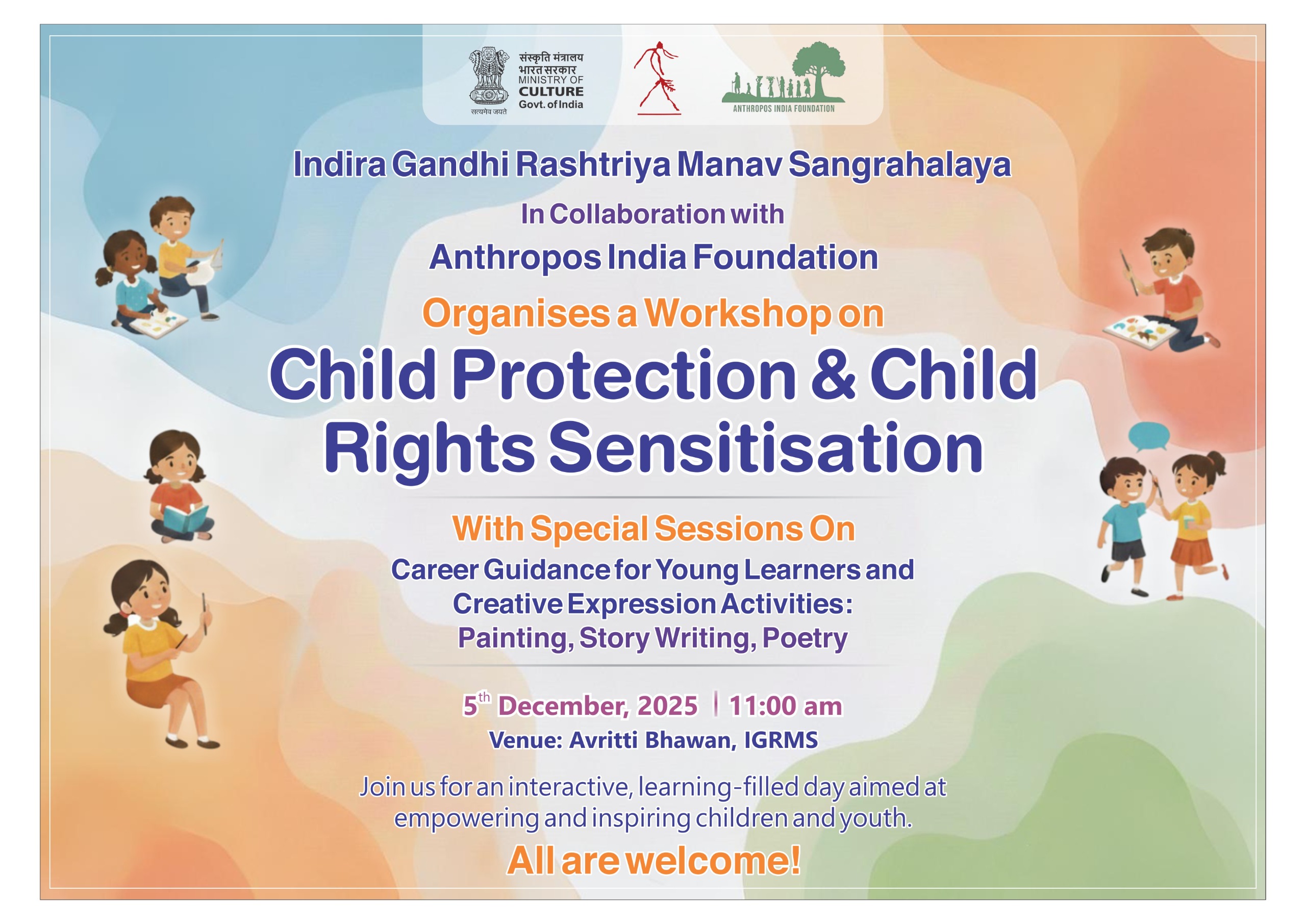 सत्यमेव जयते
संस्कृति मंत्रालय
भारत सरकार
MINISTRY OF
CULTURE
Govt. of India

ANTHROPOS INDIA FOUNDATION

Indira Gandhi Rashtriya Manav Sangrahalaya

In Collaboration with

Anthropos India Foundation

Organises a Workshop on

Child Protection & Child Rights Sensitisation

With Special Sessions On

Career Guidance for Young Learners and Creative Expression Activities: Painting, Story Writing, Poetry

5$^{th}$ December, 2025 | 11:00 am

Venue: Avritti Bhawan, IGRMS

Join us for an interactive, learning-filled day aimed at empowering and inspiring children and youth.

All are welcome!